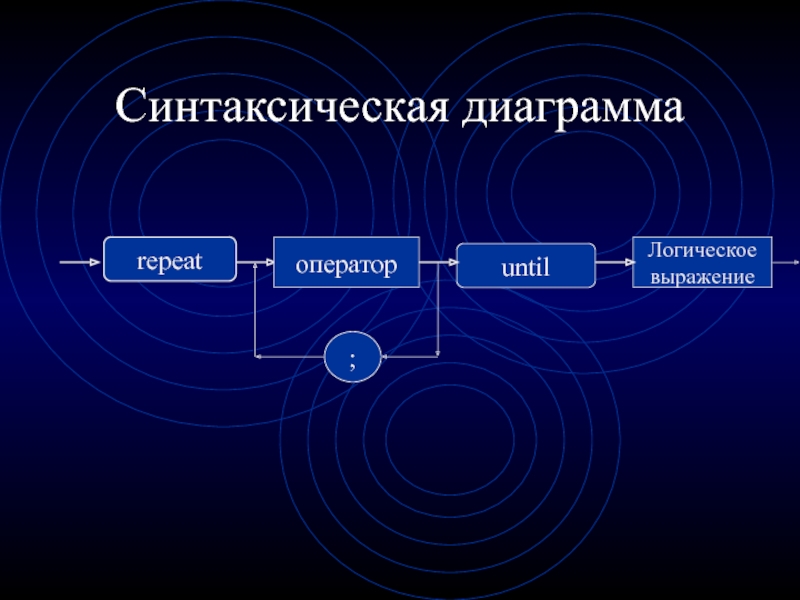 Синтаксическая диаграмма

repeat

оператор

until

Логическое выражение

;